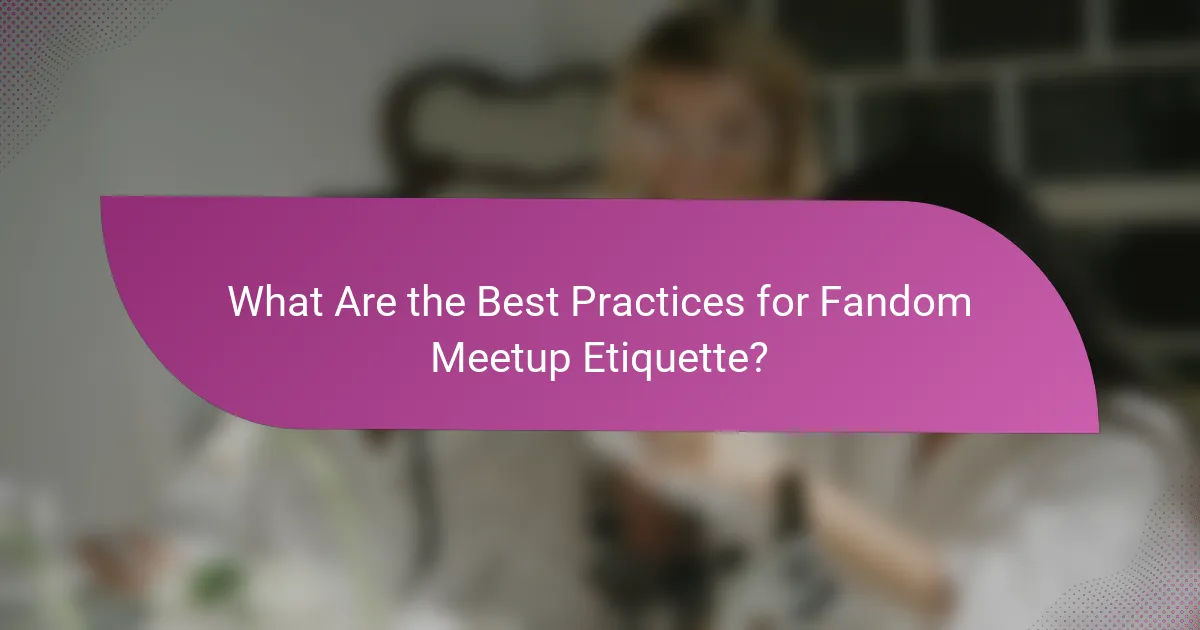 What Are the Best Practices for Fandom Meetup Etiquette?